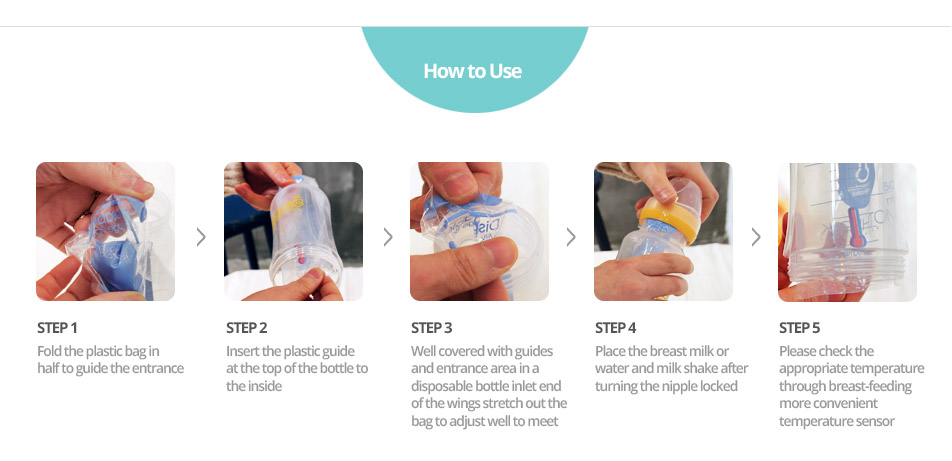 How to Use

STEP 1
Fold the plastic bag in half to guide the entrance

STEP 2
Insert the plastic guide at the top of the bottle to the inside

STEP 3
Well covered with guides and entrance area in a disposable bottle inlet end of the wings stretch out the bag to adjust well to meet

STEP 4
Place the breast milk or water and milk shake after turning the nipple locked

STEP 5
Please check the appropriate temperature through breast-feeding more convenient temperature sensor